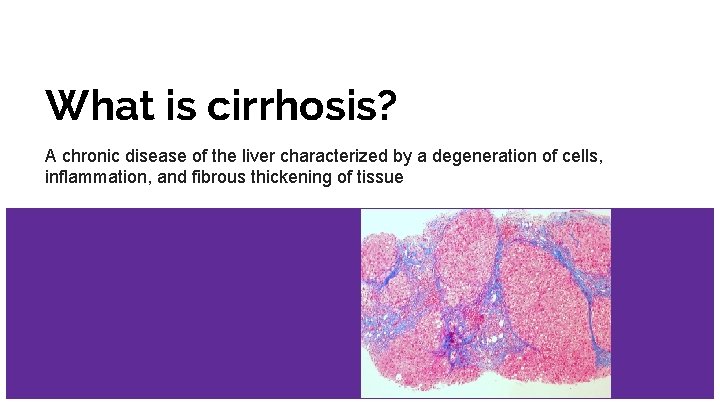 What is cirrhosis?

A chronic disease of the liver characterized by a degeneration of cells, inflammation, and fibrous thickening of tissue